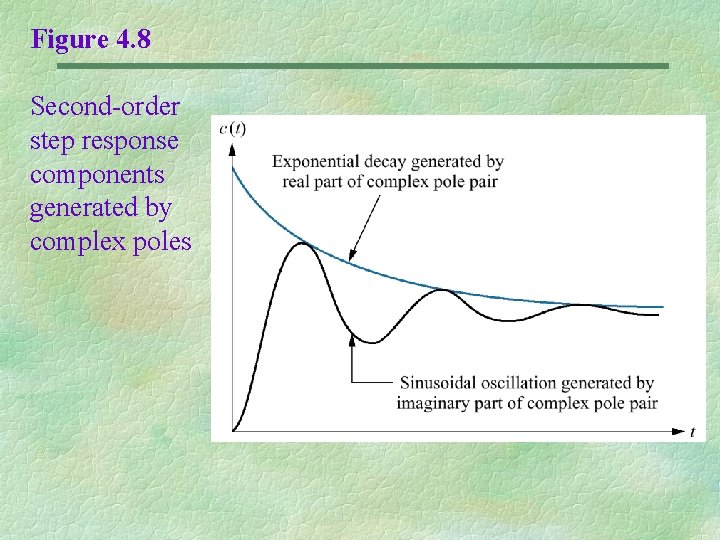 Figure 4.8

Second-order step response components generated by complex poles

$c(t)$

Exponential decay generated by real part of complex pole pair

Sinusoidal oscillation generated by imaginary part of complex pole pair

$t$